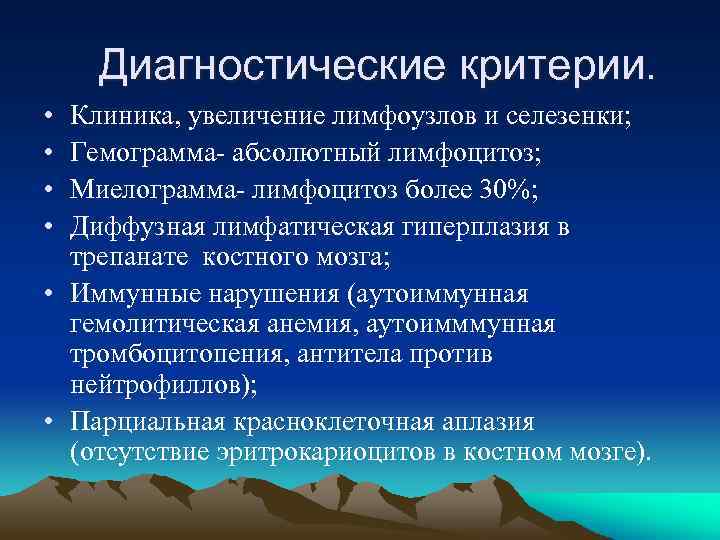 Диагностические критерии.

• Клиника, увеличение лимфоузлов и селезенки;
• Гемограмма- абсолютный лимфоцитоз;
• Миелограмма- лимфоцитоз более 30%;
• Диффузная лимфатическая гиперплазия в трепанате костного мозга;
• Иммунные нарушения (аутоиммунная гемолитическая анемия, аутоимммунная тромбоцитопения, антитела против нейтрофиллов);
• Парциальная красноклеточная аплазия (отсутствие эритрокариоцитов в костном мозге).